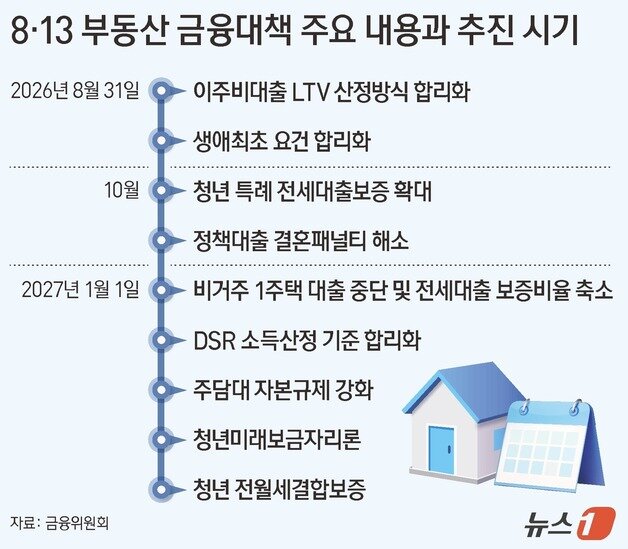 8·13 부동산 금융대책 주요 내용과 추진 시기

2026년 8월 31일
이주비대출 LTV 산정방식 합리화
생애최초 요건 합리화

10월
청년 특례 전세대출보증 확대
정책대출 결혼패널티 해소

2027년 1월 1일
비거주 1주택 대출 중단 및 전세대출 보증비율 축소
DSR 소득산정 기준 합리화
주담대 자본규제 강화
청년미래보금자리론
청년 전월세결합보증

자료: 금융위원회

뉴스1